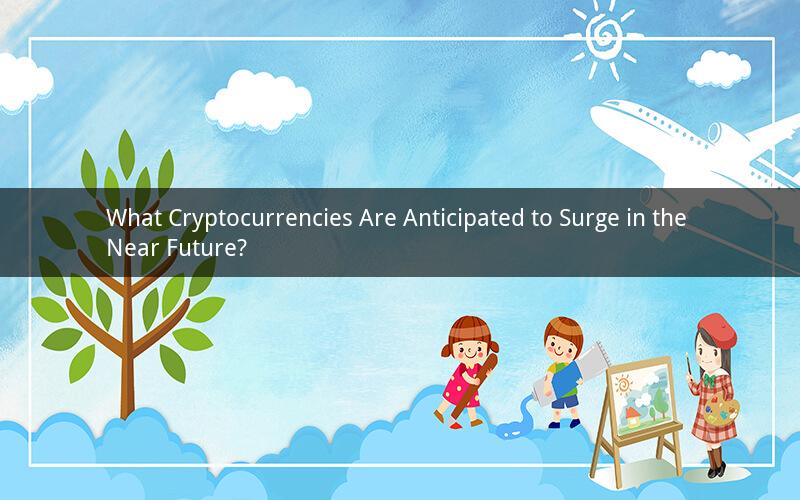 What Cryptocurrencies Are Anticipated to Surge in the Near Future?